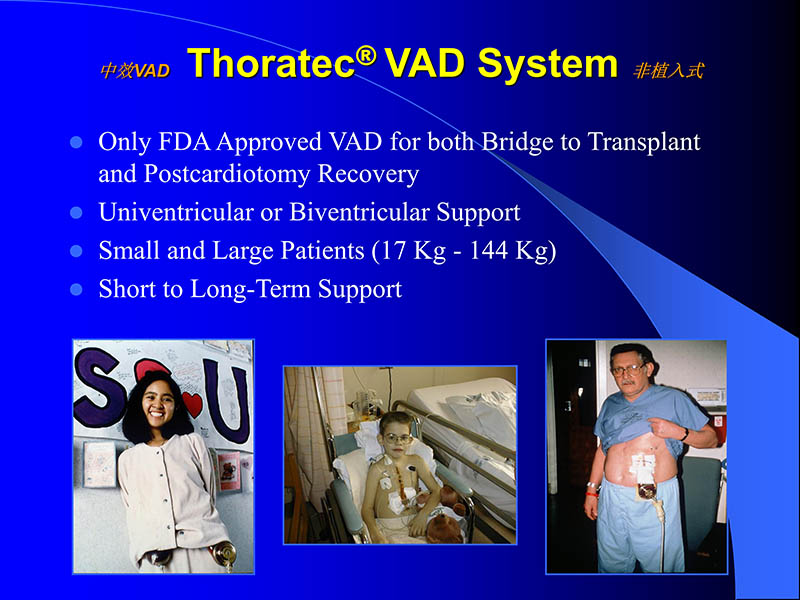 中效VAD Thoratec® VAD System 非植入式

- Only FDA Approved VAD for both Bridge to Transplant and Postcardiotomy Recovery
- Univentricular or Biventricular Support
- Small and Large Patients (17 Kg - 144 Kg)
- Short to Long-Term Support

S U